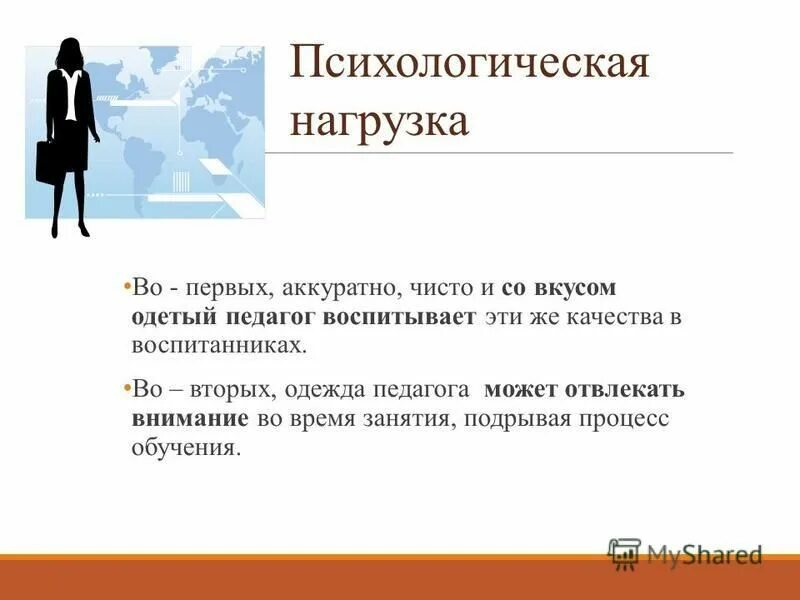 Психологическая нагрузка

•Во - первых, аккуратно, чисто и со вкусом одетый педагог воспитывает эти же качества в воспитанниках.

•Во – вторых, одежда педагога может отвлекать внимание во время занятия, подрывая процесс обучения.

MyShared